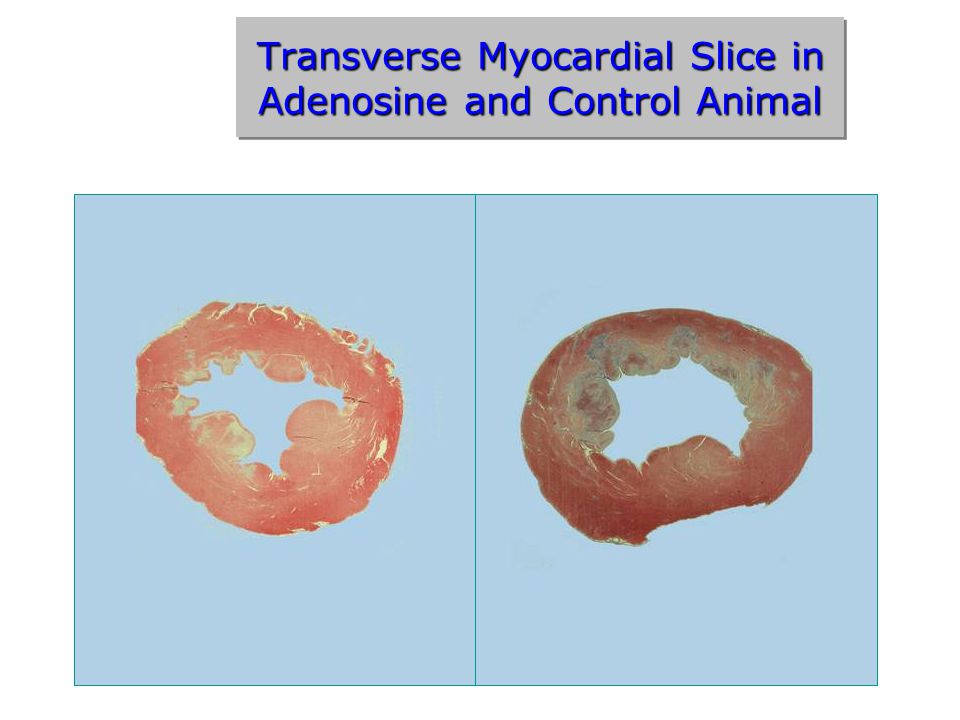 Transverse Myocardial Slice in Adenosine and Control Animal